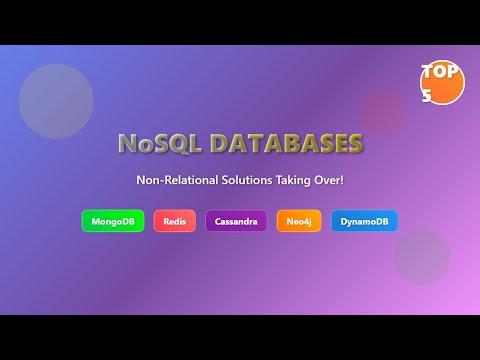 TOP 5

NoSQL DATABASES

Non-Relational Solutions Taking Over!

MongoDB Redis Cassandra Neo4j DynamoDB